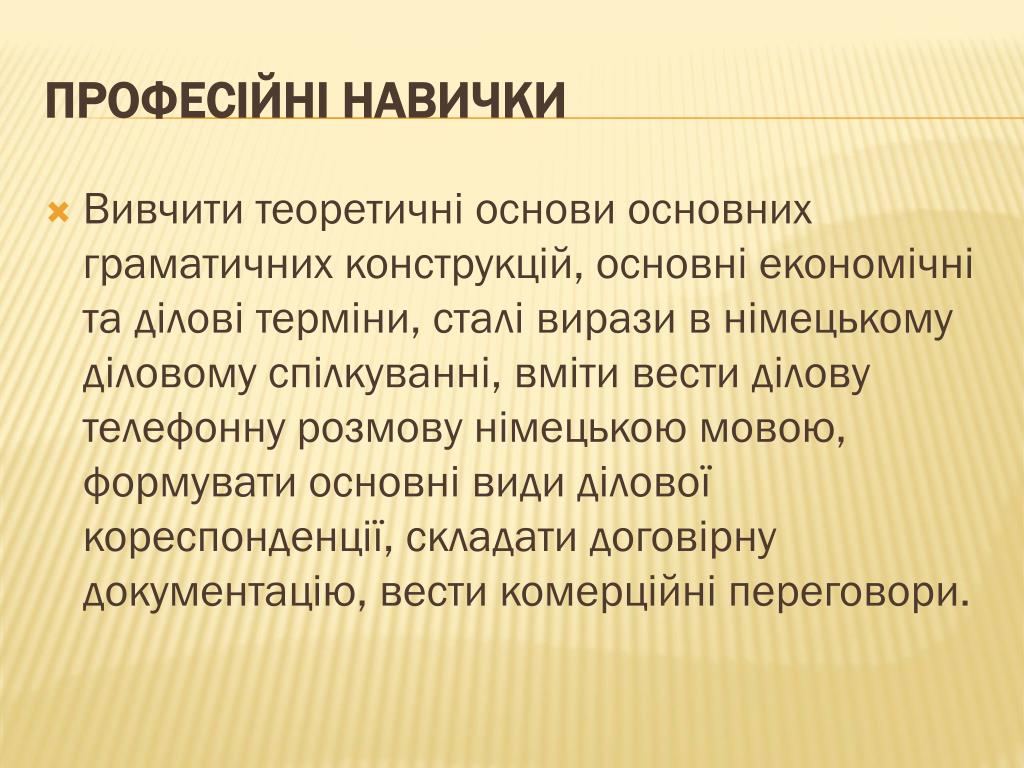 ПРОФЕСІЙНІ НАВИЧКИ

Вивчити теоретичні основи основних граматичних конструкцій, основні економічні та ділові терміни, сталі вирази в німецькому діловому спілкуванні, вміти вести ділову телефонну розмову німецькою мовою, формувати основні види ділової кореспонденції, складати договірну документацію, вести комерційні переговори.